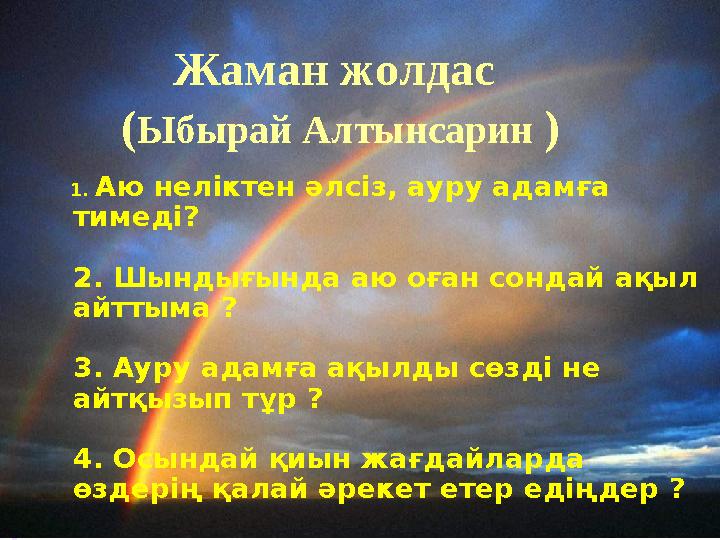 Жаман жолдас
(Ыбырай Алтынсарин )

1. Аю неліктен әлсіз, ауру адамға тимеді?

2. Шындығында аю оған сондай ақыл айттыма ?

3. Ауру адамға ақылды сөзді не айтқызып тұр ?

4. Осындай қиын жағдайларда өздерің қалай әрекет етер едіңдер ?